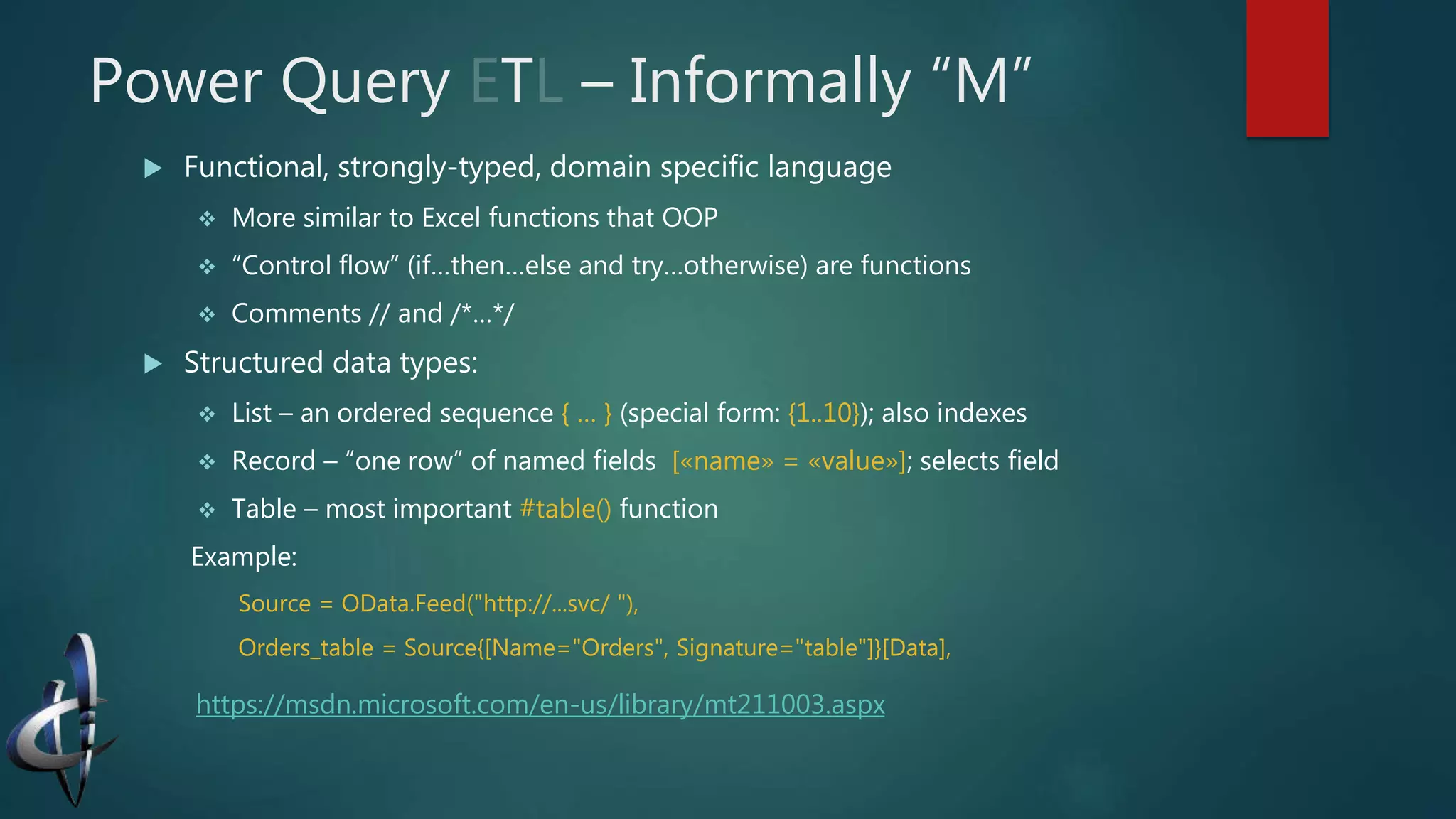 Power Query ETL – Informally “M”

▶ Functional, strongly-typed, domain specific language

❖ More similar to Excel functions that OOP

❖ “Control flow” (if…then…else and try…otherwise) are functions

❖ Comments // and /*…*/

▶ Structured data types:

❖ List – an ordered sequence { … } (special form: {1..10}); also indexes

❖ Record – “one row” of named fields [«name» = «value»]; selects field

❖ Table – most important #table() function

Example:

Source = OData.Feed("http://...svc/ "),

Orders_table = Source{[Name="Orders", Signature="table"]}[Data],

https://msdn.microsoft.com/en-us/library/mt211003.aspx